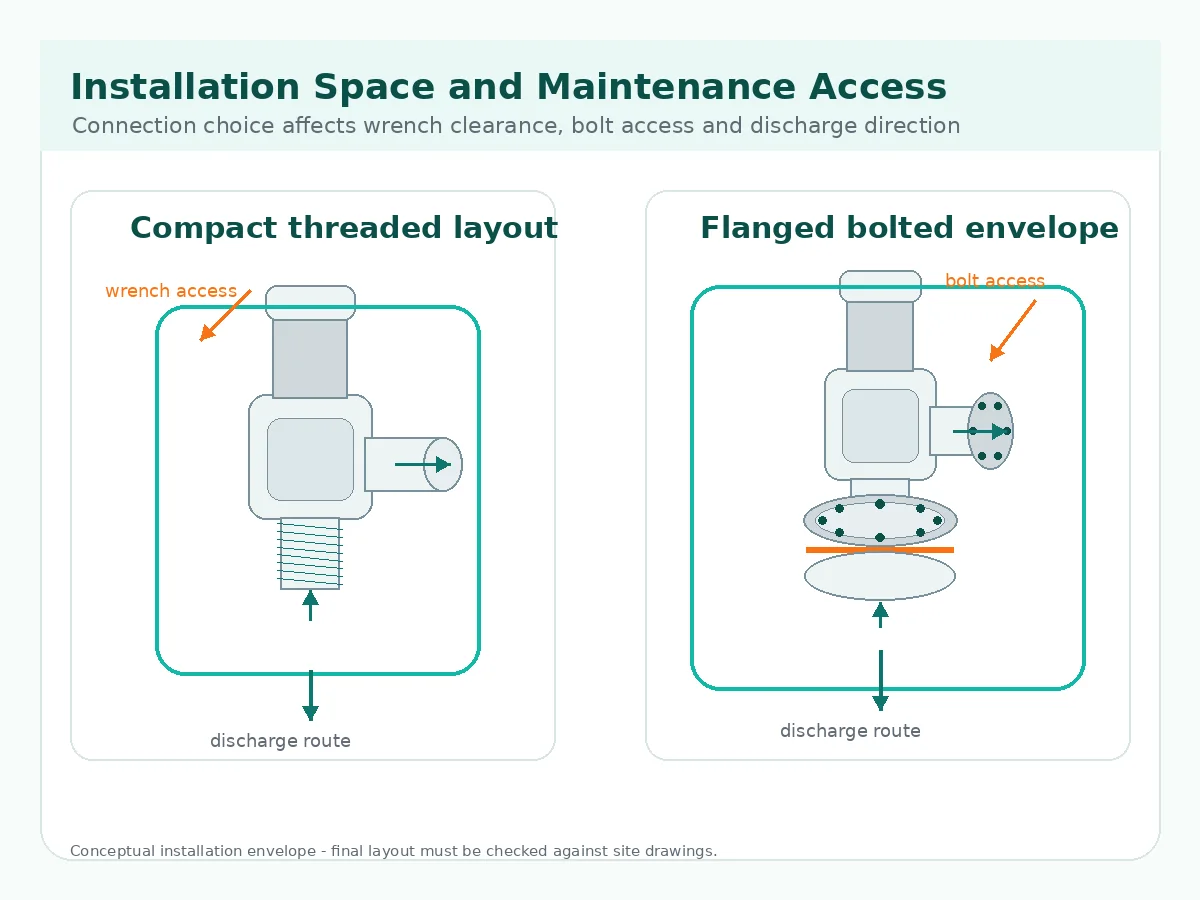 Installation Space and Maintenance Access

Connection choice affects wrench clearance, bolt access and discharge direction

Compact threaded layout

wrench access

discharge route

Flanged bolted envelope

bolt access

discharge route

Conceptual installation envelope - final layout must be checked against site drawings.